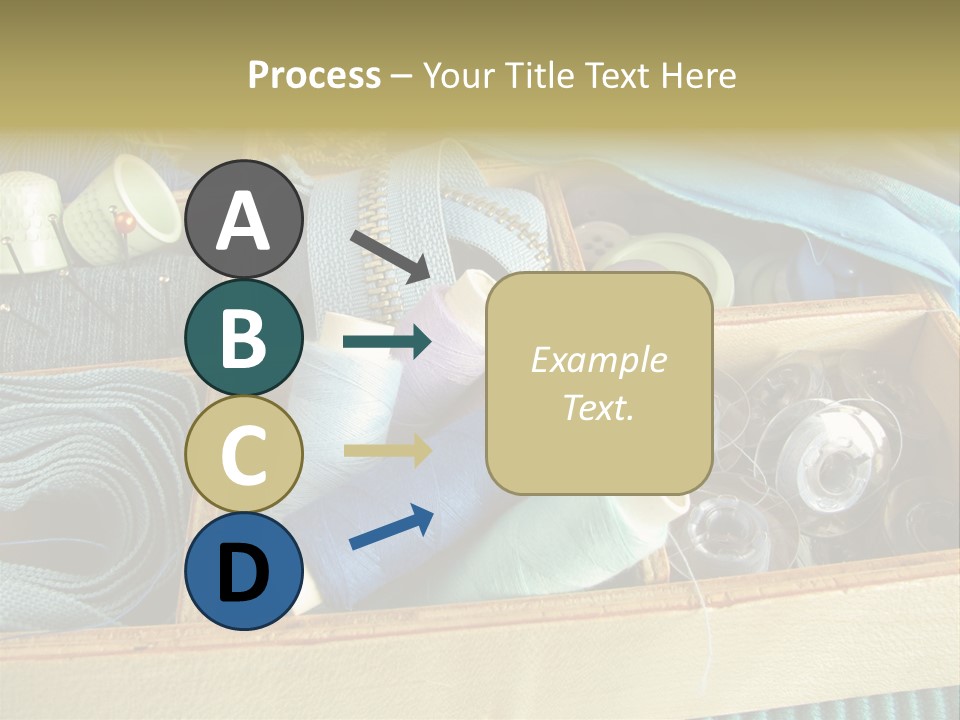 Process – Your Title Text Here

A

B

C

D

Example Text.